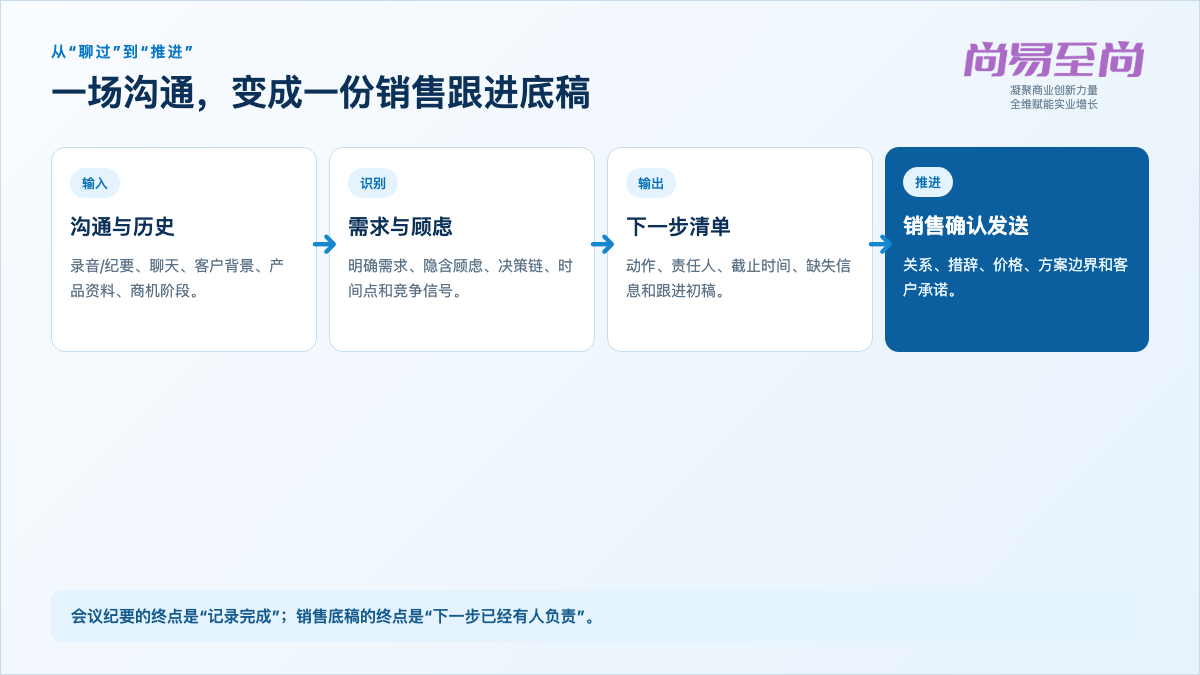 从“聊过”到“推进”

一场沟通，变成一份销售跟进底稿

尚易至尚
凝聚商业创新力量
全维赋能实业增长

输入
沟通与历史
录音/纪要、聊天、客户背景、产品资料、商机阶段。

识别
需求与顾虑
明确需求、隐含顾虑、决策链、时间点和竞争信号。

输出
下一步清单
动作、责任人、截止时间、缺失信息和跟进初稿。

推进
销售确认发送
关系、措辞、价格、方案边界和客户承诺。

会议纪要的终点是“记录完成”；销售底稿的终点是“下一步已经有人负责”。